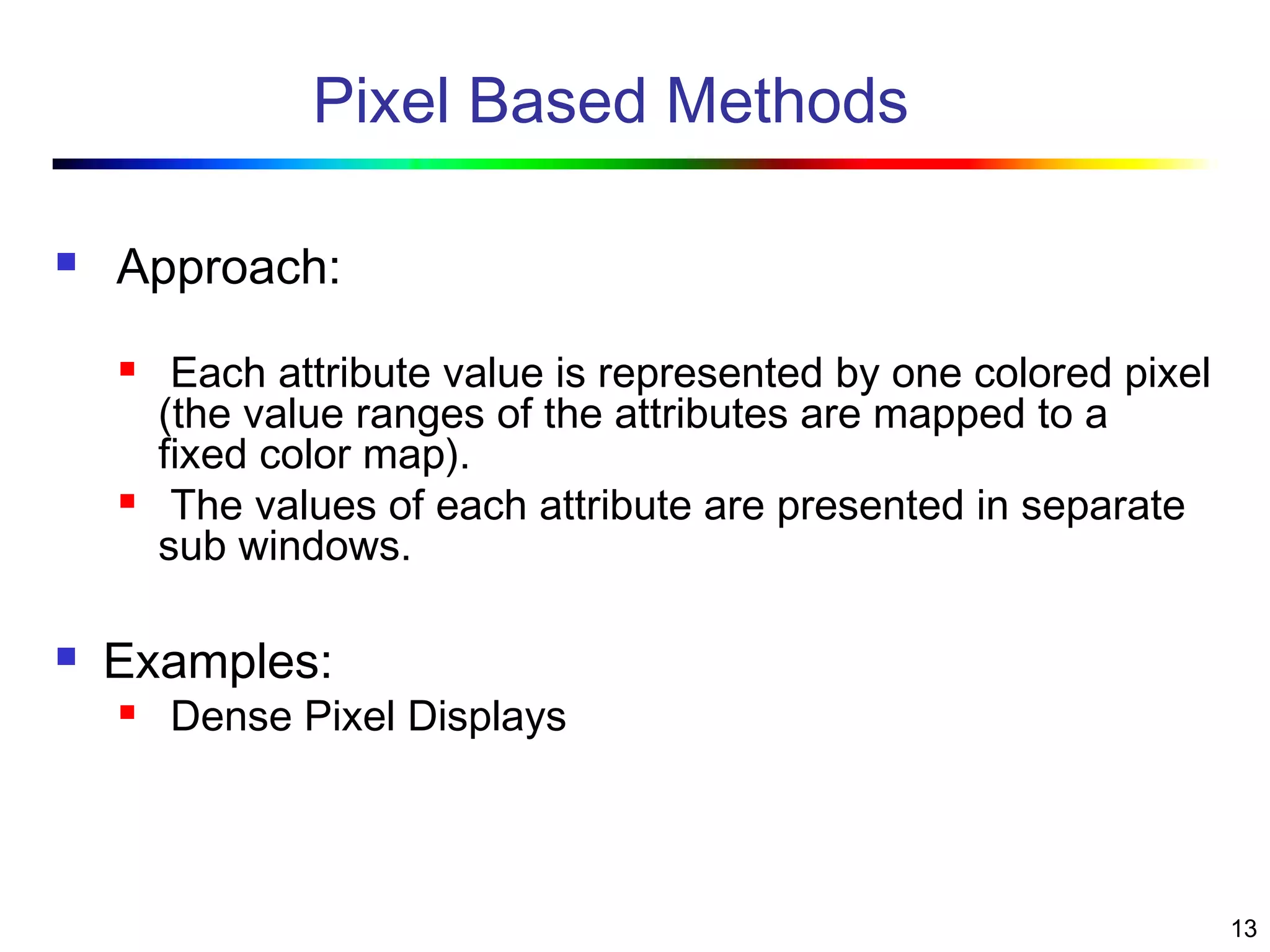 Pixel Based Methods

Approach:

Each attribute value is represented by one colored pixel (the value ranges of the attributes are mapped to a fixed color map).

The values of each attribute are presented in separate sub windows.

Examples:

Dense Pixel Displays

13